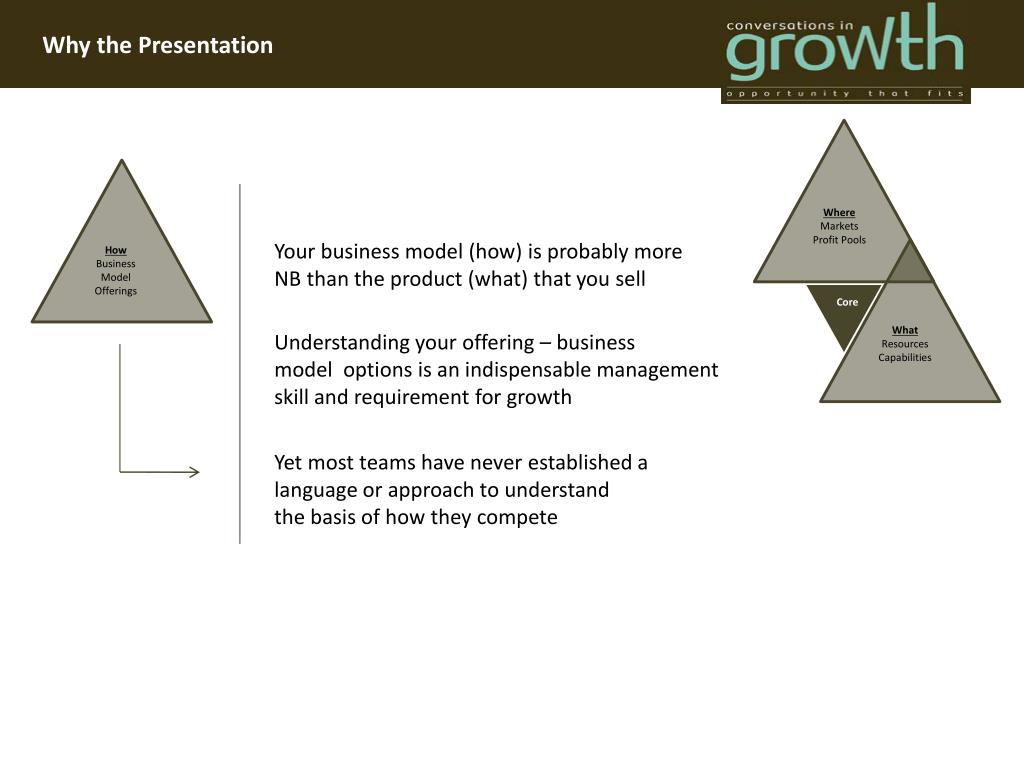 Why the Presentation

conversations in
growth
opportunity that fits

How
Business
Model
Offerings

Your business model (how) is probably more NB than the product (what) that you sell

Understanding your offering – business model options is an indispensable management skill and requirement for growth

Yet most teams have never established a language or approach to understand the basis of how they compete

Where
Markets
Profit Pools

Core

What
Resources
Capabilities